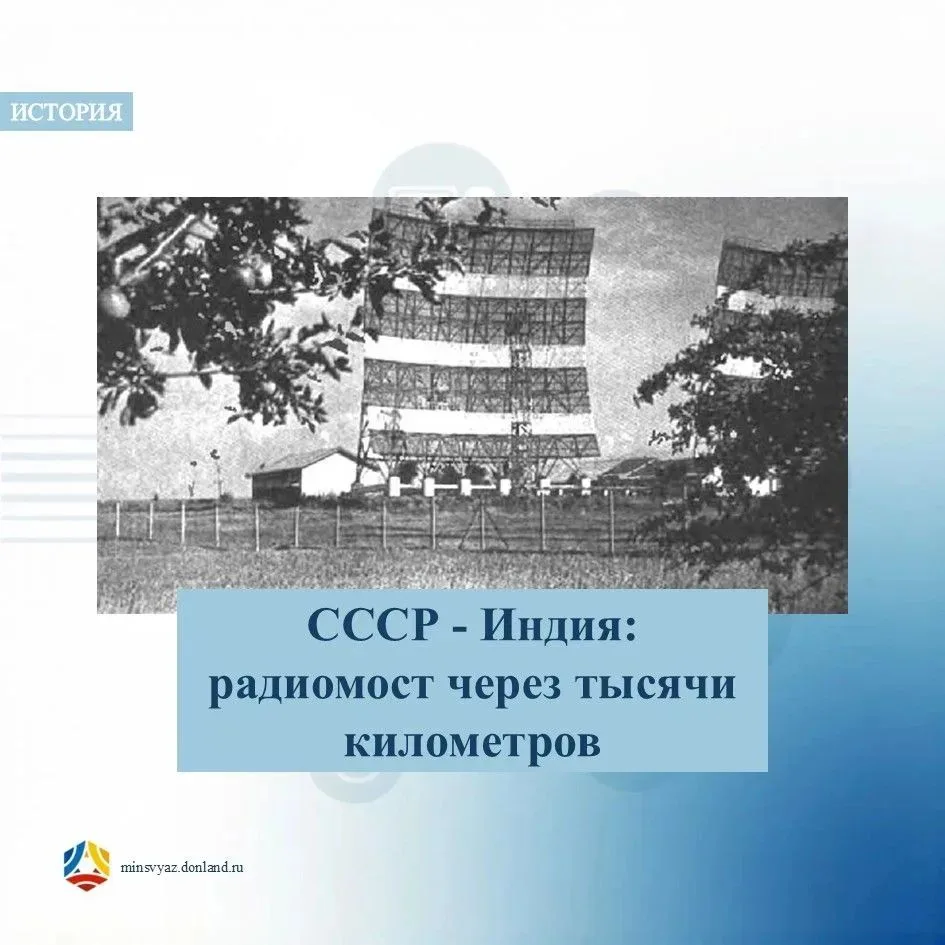 ИСТОРИЯ

СССР - Индия: радиомост через тысячи километров

minsvyaz.donland.ru